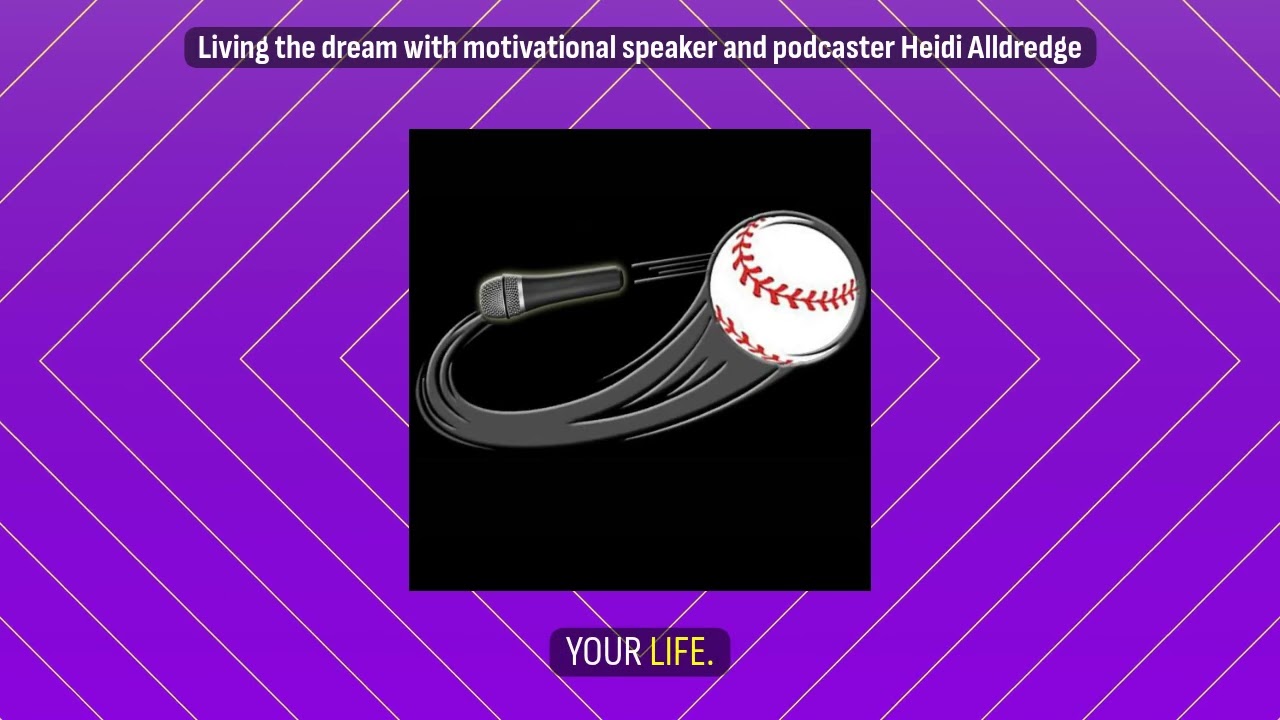 Living the dream with motivational speaker and podcaster Heidi Alldredge

YOUR LIFE.